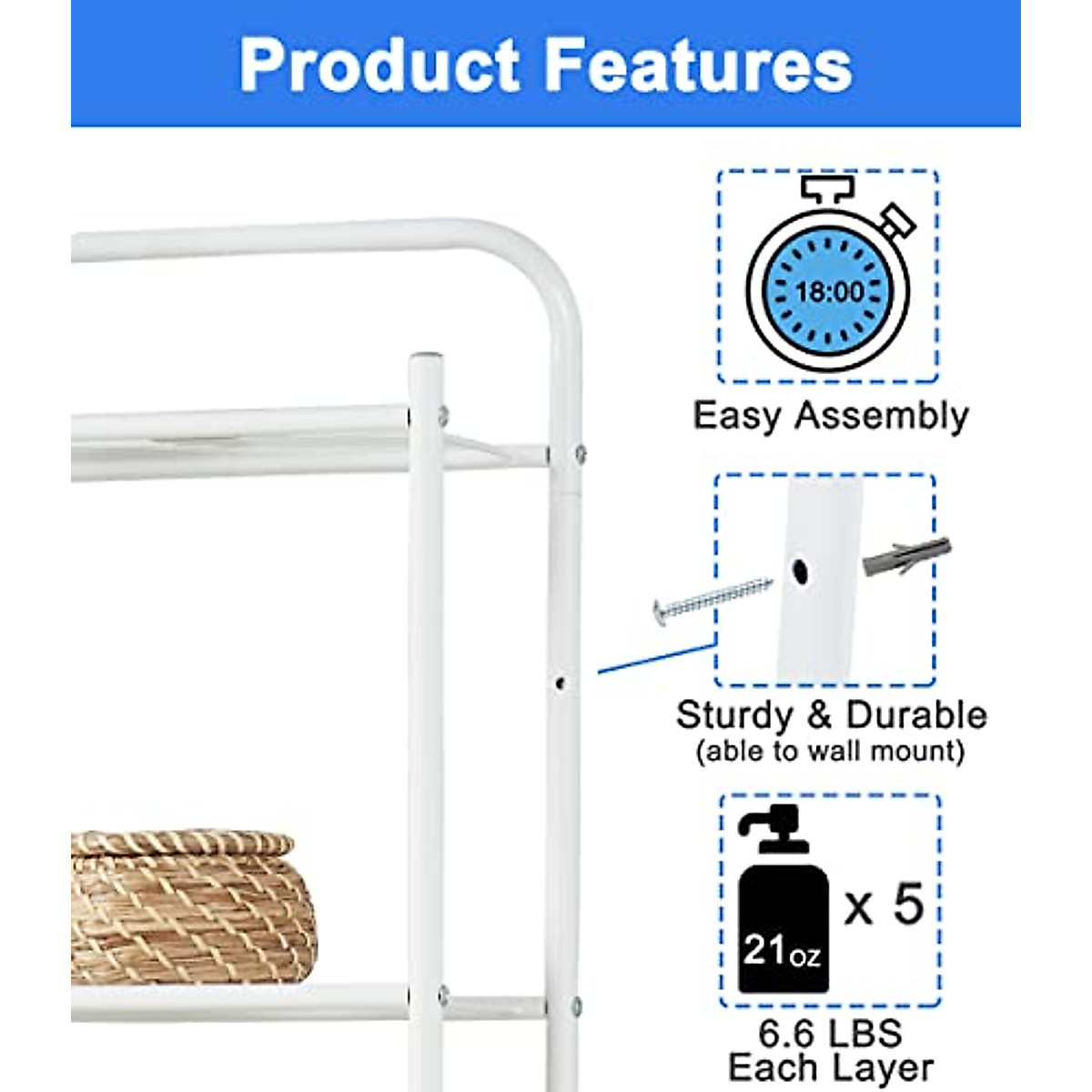 Product Features

18:00

Easy Assembly

Sturdy & Durable
(able to wall mount)

21oz

x 5

6.6 LBS
Each Layer